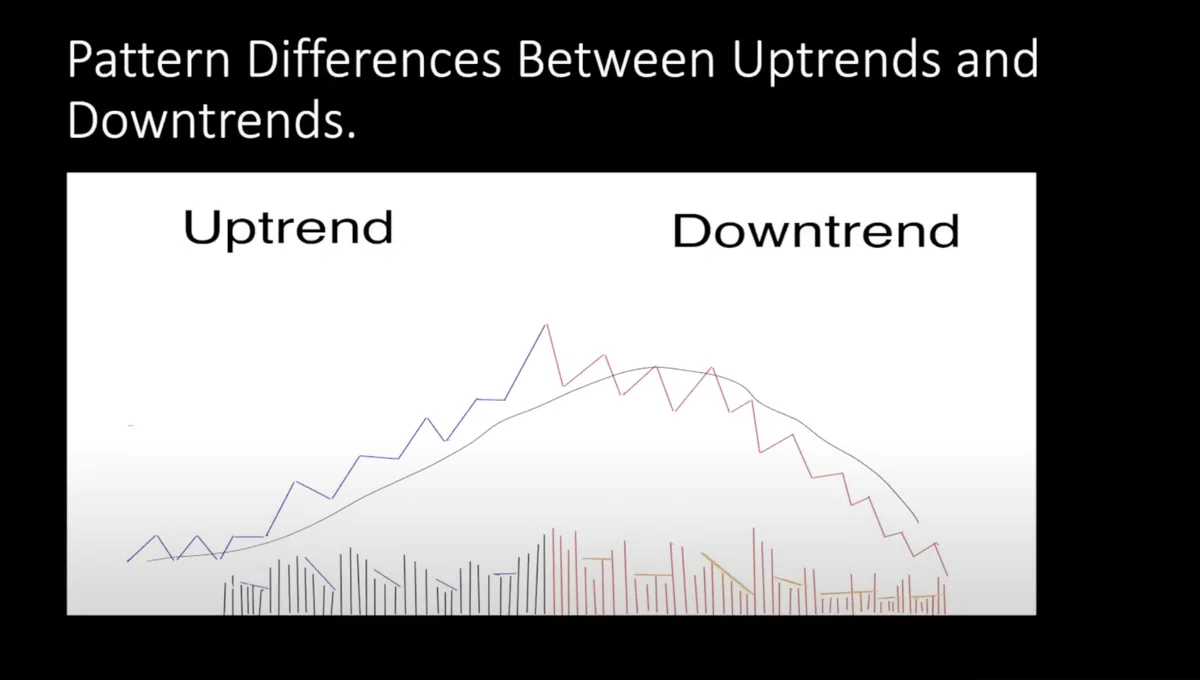 Pattern Differences Between Uptrends and Downtrends.

Uptrend

Downtrend